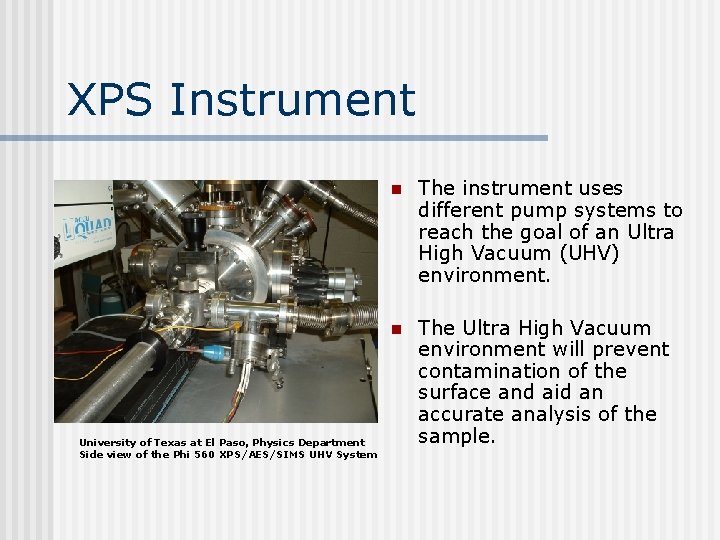 XPS Instrument

QUAD

University of Texas at El Paso, Physics Department
Side view of the Phi 560 XPS/AES/SIMS UHV System

The instrument uses different pump systems to reach the goal of an Ultra High Vacuum (UHV) environment.

The Ultra High Vacuum environment will prevent contamination of the surface and aid an accurate analysis of the sample.